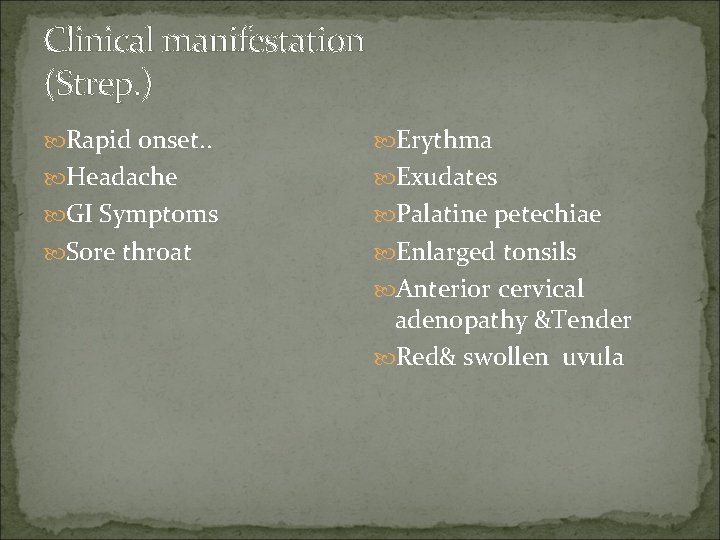 Clinical manifestation (Strep.)

Rapid onset..
Headache
GI Symptoms
Sore throat

Erythma
Exudates
Palatine petechiae
Enlarged tonsils
Anterior cervical adenopathy &Tender
Red& swollen uvula